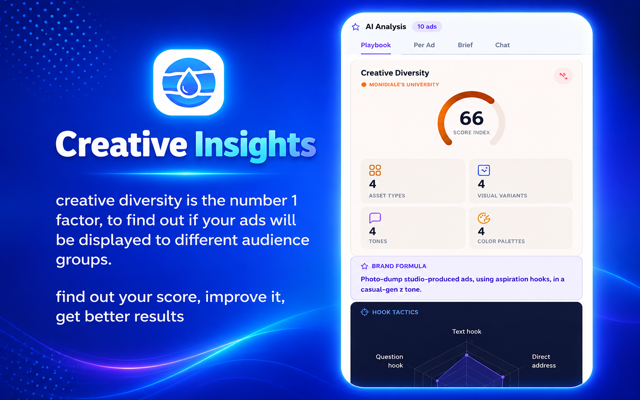 Creative Insights

creative diversity is the number 1 factor, to find out if your ads will be displayed to different audience groups.

find out your score, improve it, get better results

AI Analysis 10 ads

Playbook Per Ad Brief Chat

Creative Diversity

MONIDIALE'S UNIVERSITY

66
SCORE INDEX

4
ASSET TYPES

4
VISUAL VARIANTS

4
TONES

4
COLOR PALETTES

BRAND FORMULA

Photo-dump studio-produced ads, using aspiration hooks, in a casual-gen z tone.

HOOK TACTICS

Text hook

Question hook

Direct address